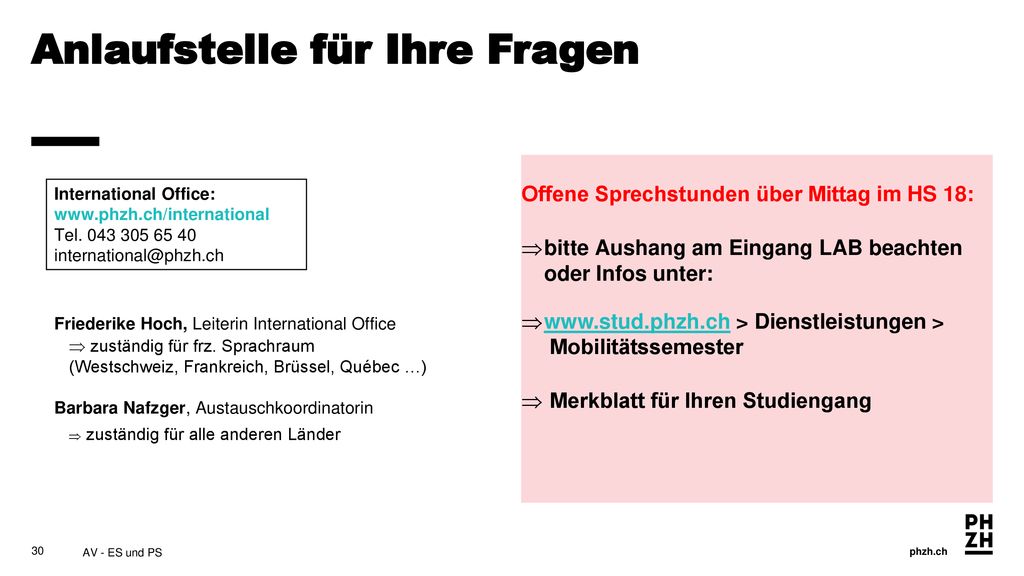 Anlaufstelle für Ihre Fragen

International Office:
www.phzh.ch/international
Tel. 043 305 65 40
international@phzh.ch

Friederike Hoch, Leiterin International Office
$\Rightarrow$ zuständig für frz. Sprachraum
(Westschweiz, Frankreich, Brüssel, Québec …)

Barbara Nafzger, Austauschkoordinatorin
$\Rightarrow$ zuständig für alle anderen Länder

Offene Sprechstunden über Mittag im HS 18:

$\Rightarrow$bitte Aushang am Eingang LAB beachten oder Infos unter:

$\Rightarrow$www.stud.phzh.ch > Dienstleistungen > Mobilitätssemester

$\Rightarrow$ Merkblatt für Ihren Studiengang

30 AV - ES und PS

phzh.ch

PH
ZH